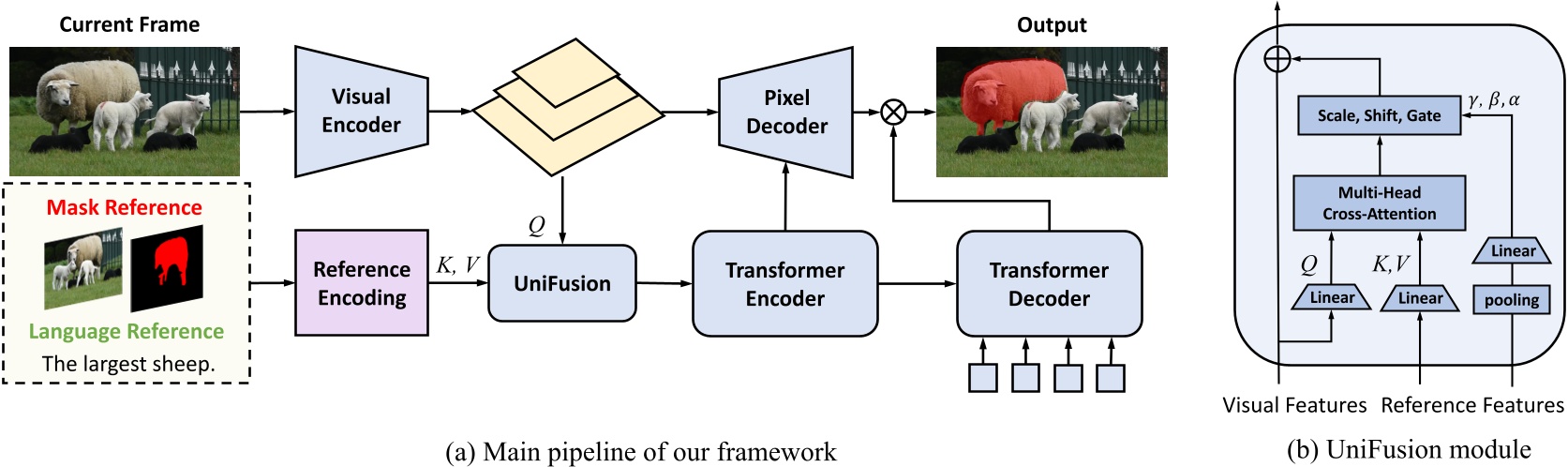 Current Frame

Visual Encoder

Pixel Decoder

Output

Mask Reference

Language Reference

The largest sheep.

Reference Encoding

$K, V$

$Q$

UniFusion

Transformer Encoder

Transformer Decoder

(a) Main pipeline of our framework

Scale, Shift, Gate

$\gamma, \beta, \alpha$

Multi-Head Cross-Attention

$Q$

$K, V$

Linear

Linear

Linear

pooling

Visual Features

Reference Features

(b) UniFusion module